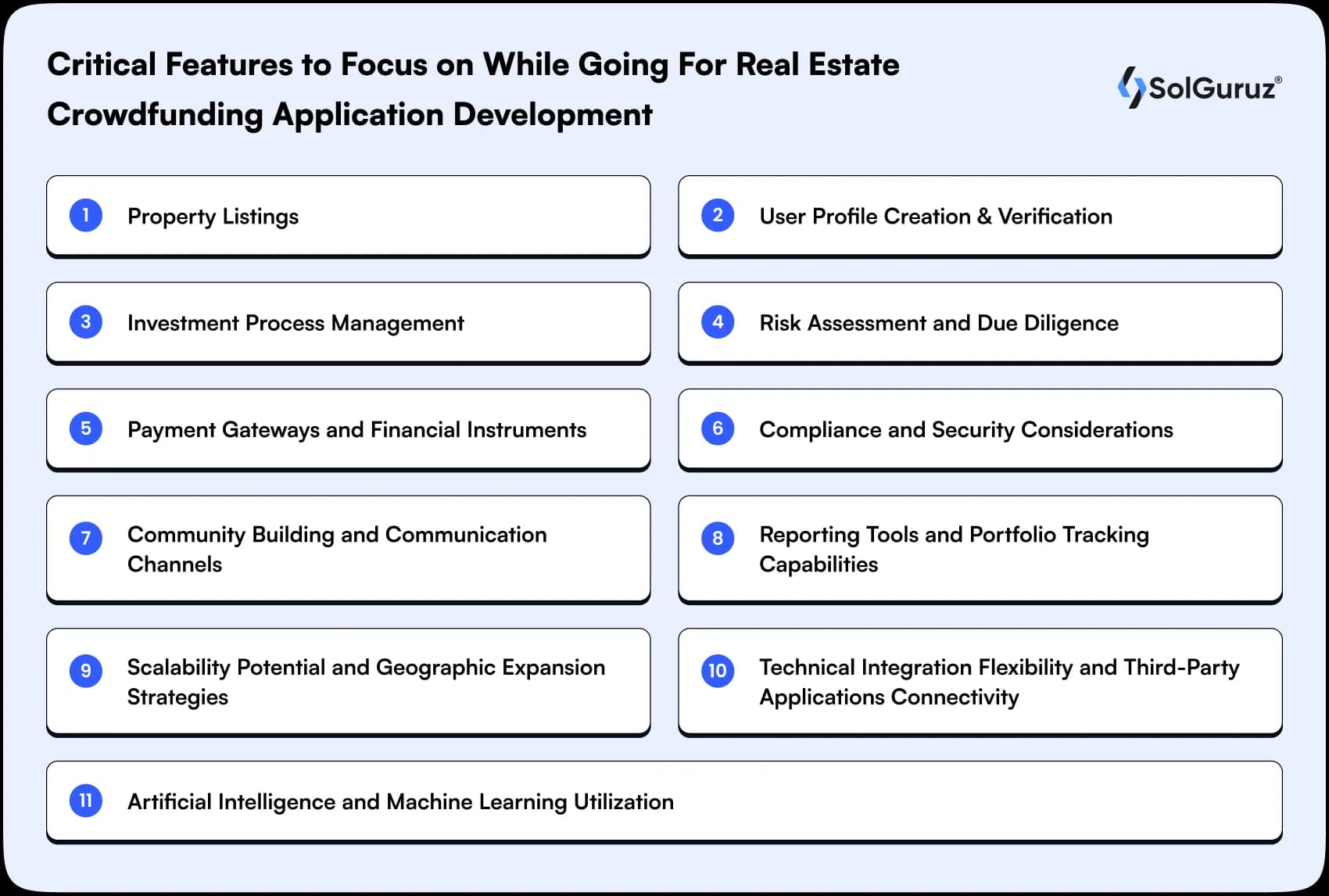 Critical Features to Focus on While Going For Real Estate Crowdfunding Application Development

SolGuruz®

1 Property Listings

2 User Profile Creation & Verification

3 Investment Process Management

4 Risk Assessment and Due Diligence

5 Payment Gateways and Financial Instruments

6 Compliance and Security Considerations

7 Community Building and Communication Channels

8 Reporting Tools and Portfolio Tracking Capabilities

9 Scalability Potential and Geographic Expansion Strategies

10 Technical Integration Flexibility and Third-Party Applications Connectivity

11 Artificial Intelligence and Machine Learning Utilization